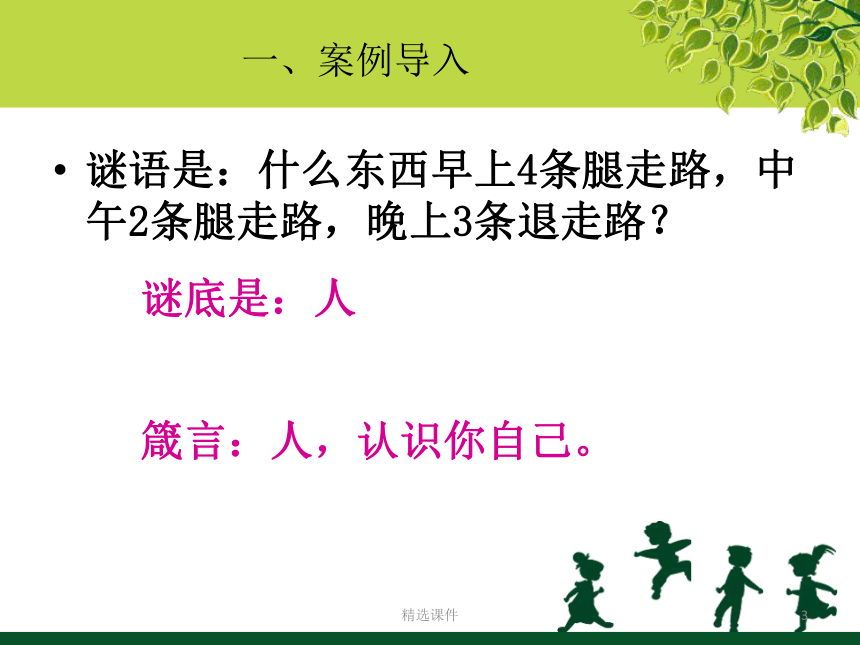 一、案例导入

• 谜语是：什么东西早上4条腿走路，中午2条腿走路，晚上3条退走路？

谜底是：人

箴言：人，认识你自己。

精选课件

3